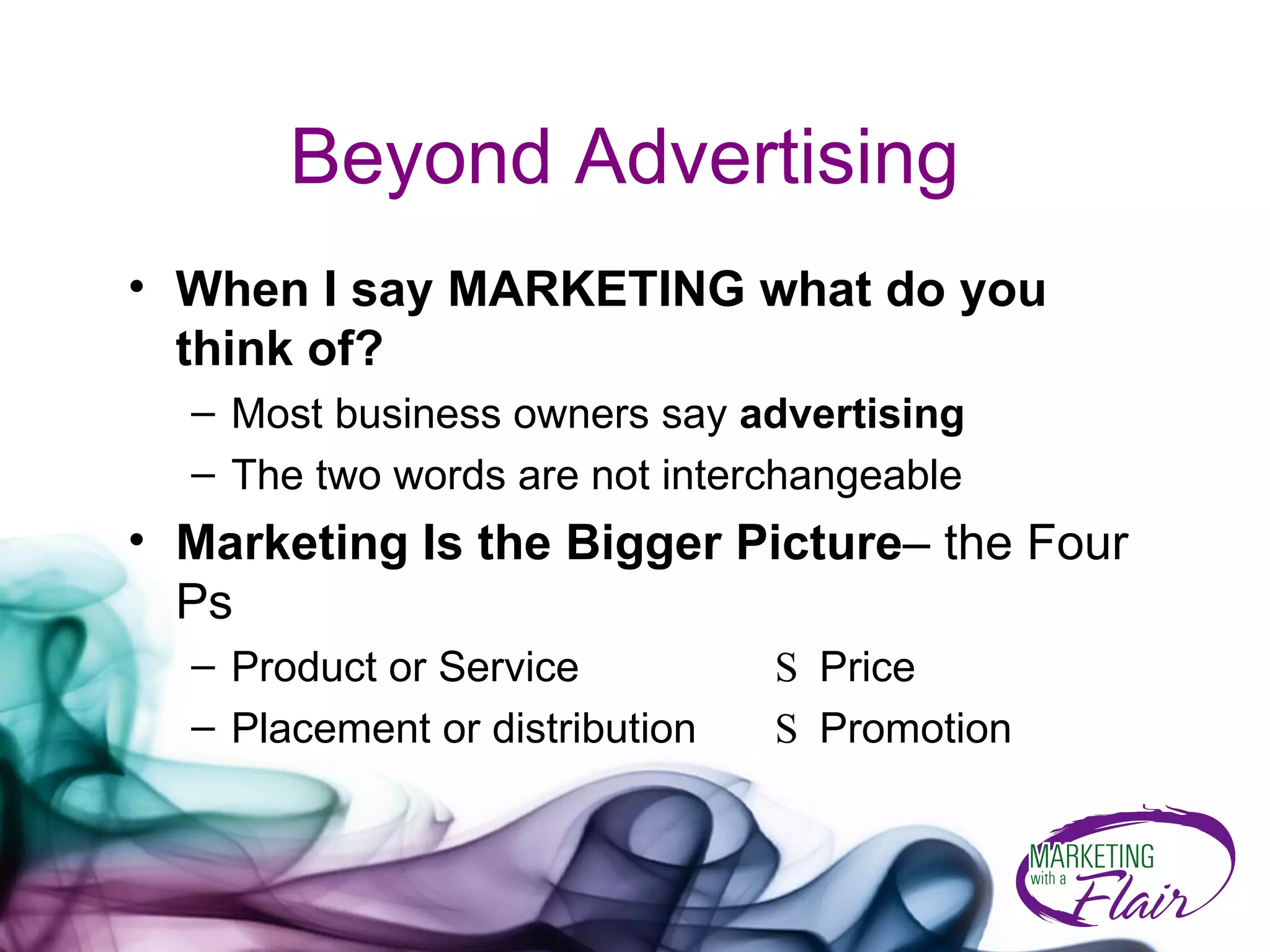 Beyond Advertising

• When I say MARKETING what do you think of?
– Most business owners say advertising
– The two words are not interchangeable

• Marketing Is the Bigger Picture– the Four Ps
– Product or Service
– Placement or distribution

S Price
S Promotion

MARKETING with a Flair